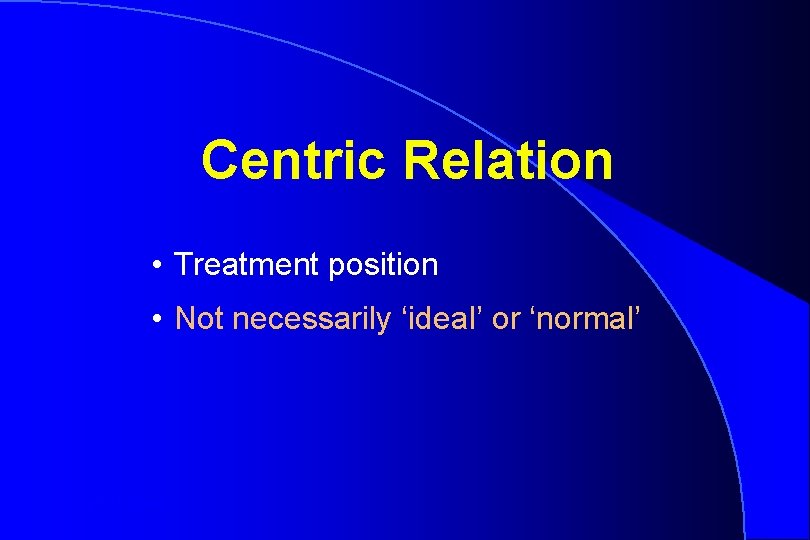 Centric Relation

• Treatment position

• Not necessarily ‘ideal’ or ‘normal’